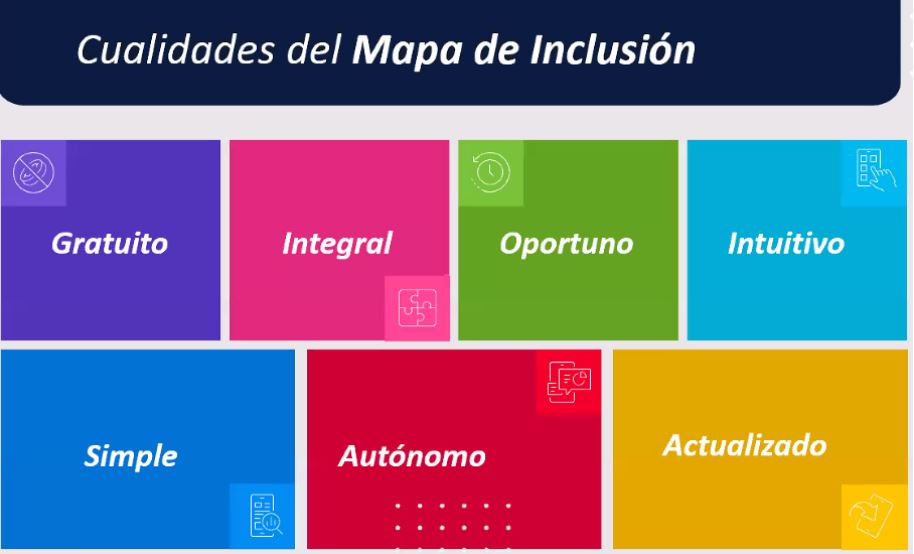 Cualidades del Mapa de Inclusión

Gratuito

Integral

Oportuno

Intuitivo

Simple

Autónomo

Actualizado